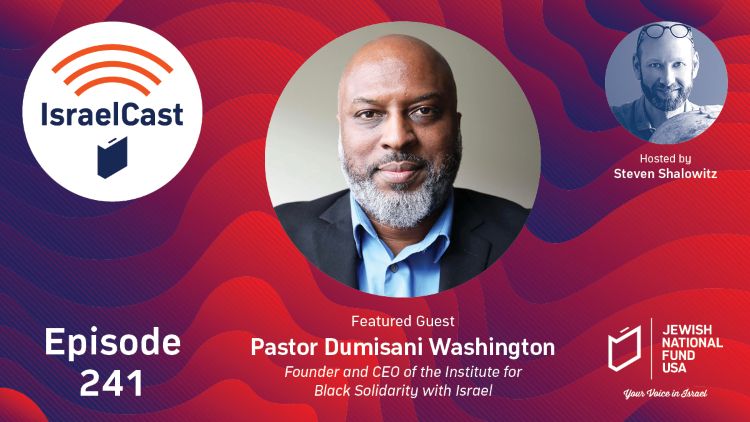 IsraelCast

Hosted by
Steven Shalowitz

Episode
241

Featured Guest
Pastor Dumisani Washington
Founder and CEO of the Institute for Black Solidarity with Israel

JEWISH NATIONAL FUND USA
Your Voice in Israel